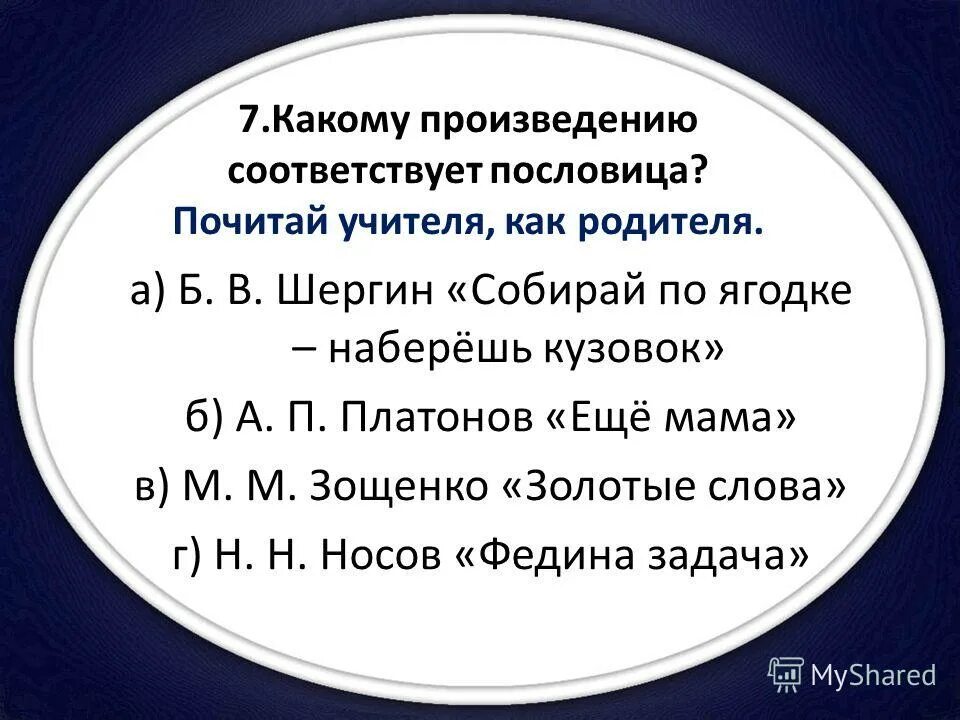 7.Какому произведению соответствует пословица?
Почитай учителя, как родителя.

а) Б. В. Шергин «Собирай по ягодке – наберёшь кузовок»

б) А. П. Платонов «Ещё мама»

в) М. М. Зощенко «Золотые слова»

г) Н. Н. Носов «Федина задача»

MyShared